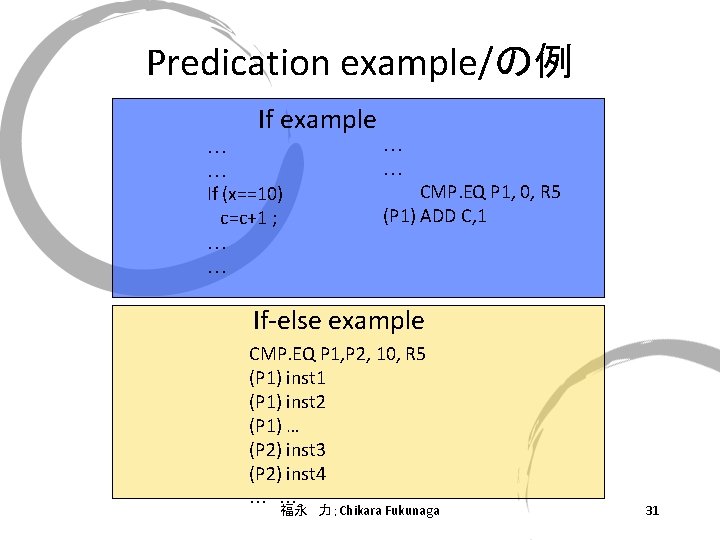 Predication example/の例

If example

…
…
If (x==10)
c=c+1 ;
…
…

…
…
CMP.EQ P1, 0, R5
(P1) ADD C,1

If-else example

CMP.EQ P1,P2, 10, R5
(P1) inst1
(P1) inst2
(P1) …
(P2) inst3
(P2) inst4
… …

福永 力: Chikara Fukunaga

31